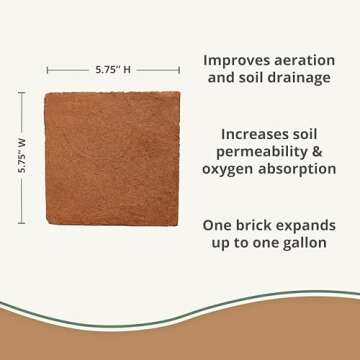 5.75" H

5.75" W

Improves aeration and soil drainage

Increases soil permeability & oxygen absorption

One brick expands up to one gallon